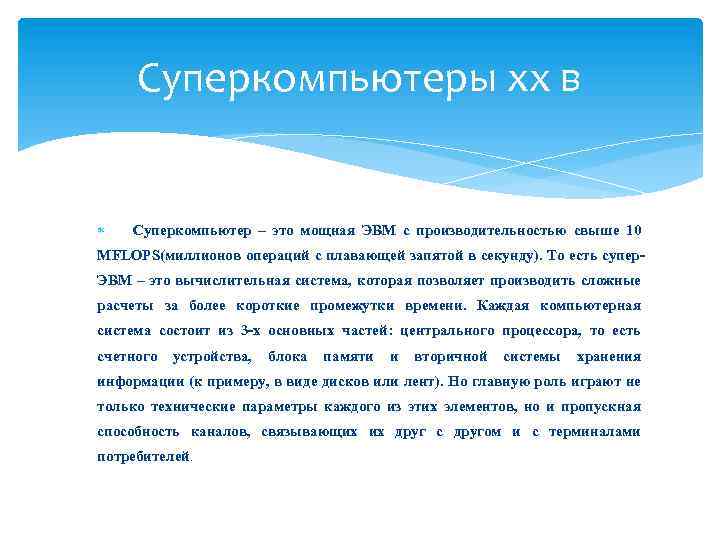 Суперкомпьютеры xx в

Суперкомпьютер – это мощная ЭВМ с производительностью свыше 10 MFLOPS(миллионов операций с плавающей запятой в секунду). То есть супер-ЭВМ – это вычислительная система, которая позволяет производить сложные расчеты за более короткие промежутки времени. Каждая компьютерная система состоит из 3-х основных частей: центрального процессора, то есть счетного устройства, блока памяти и вторичной системы хранения информации (к примеру, в виде дисков или лент). Но главную роль играют не только технические параметры каждого из этих элементов, но и пропускная способность каналов, связывающих их друг с другом и с терминалами потребителей.